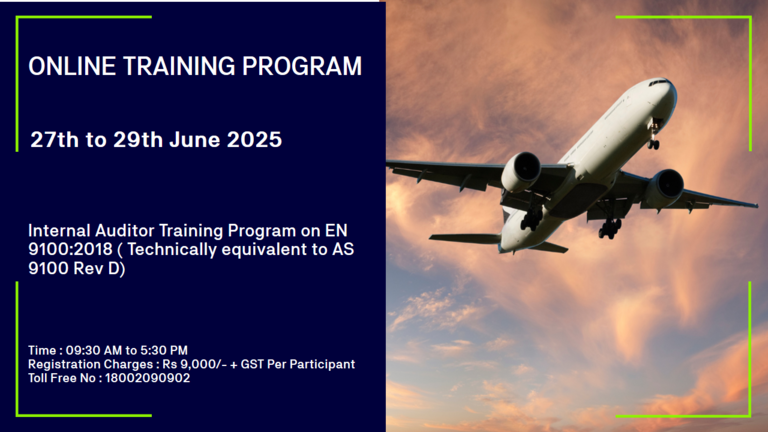 ONLINE TRAINING PROGRAM

27th to 29th June 2025

Internal Auditor Training Program on EN 9100:2018 ( Technically equivalent to AS 9100 Rev D)

Time : 09:30 AM to 5:30 PM
Registration Charges : Rs 9,000/- + GST Per Participant
Toll Free No : 18002090902